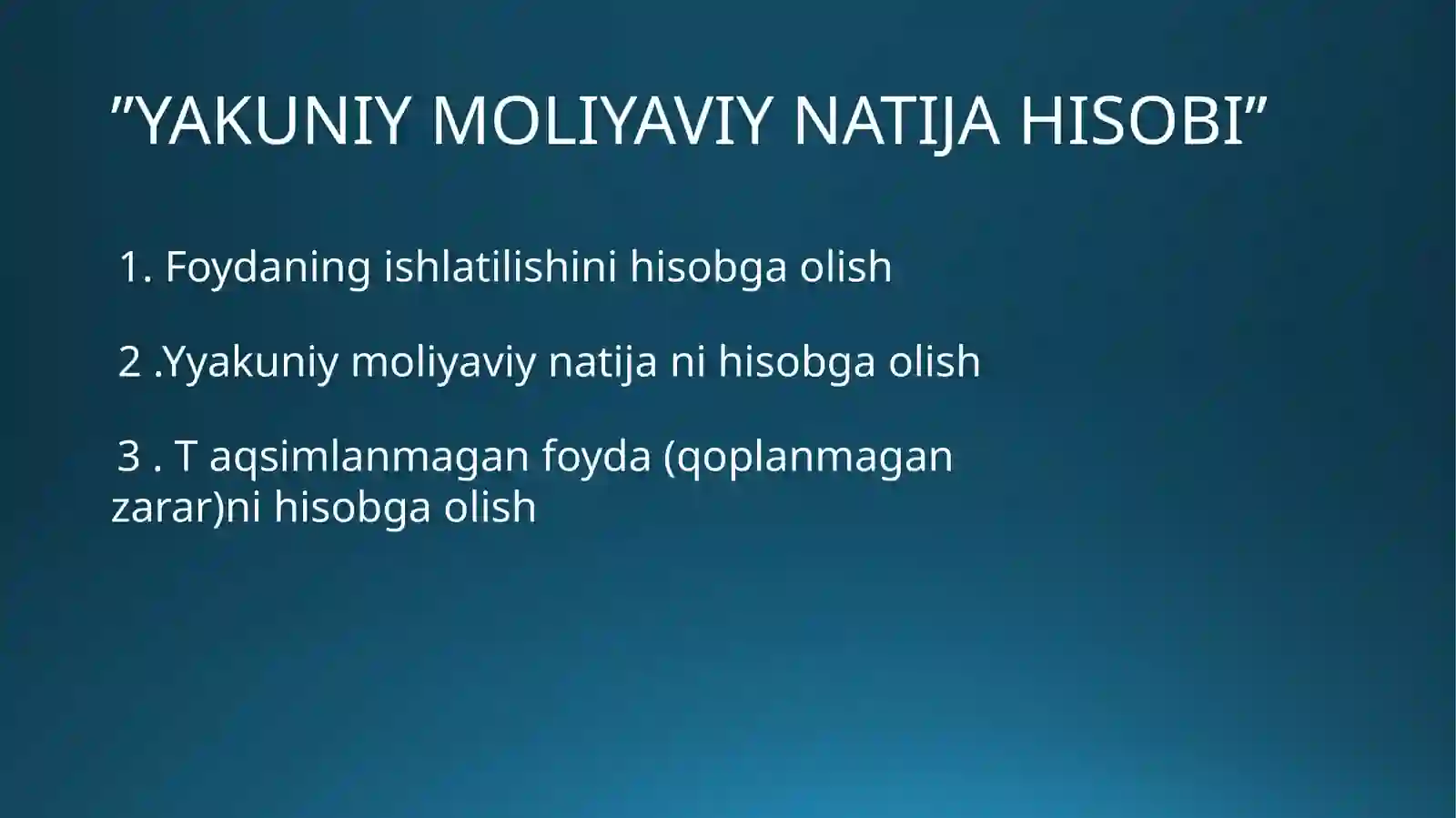 ”YAKUNIY MOLIYAVIY NATIJA HISOBI”

1. Foydaning ishlatilishini hisobga olish

2 .Yyakuniy moliyaviy natija ni hisobga olish

3 . T aqsimlanmagan foyda (qoplanmagan zarar)ni hisobga olish